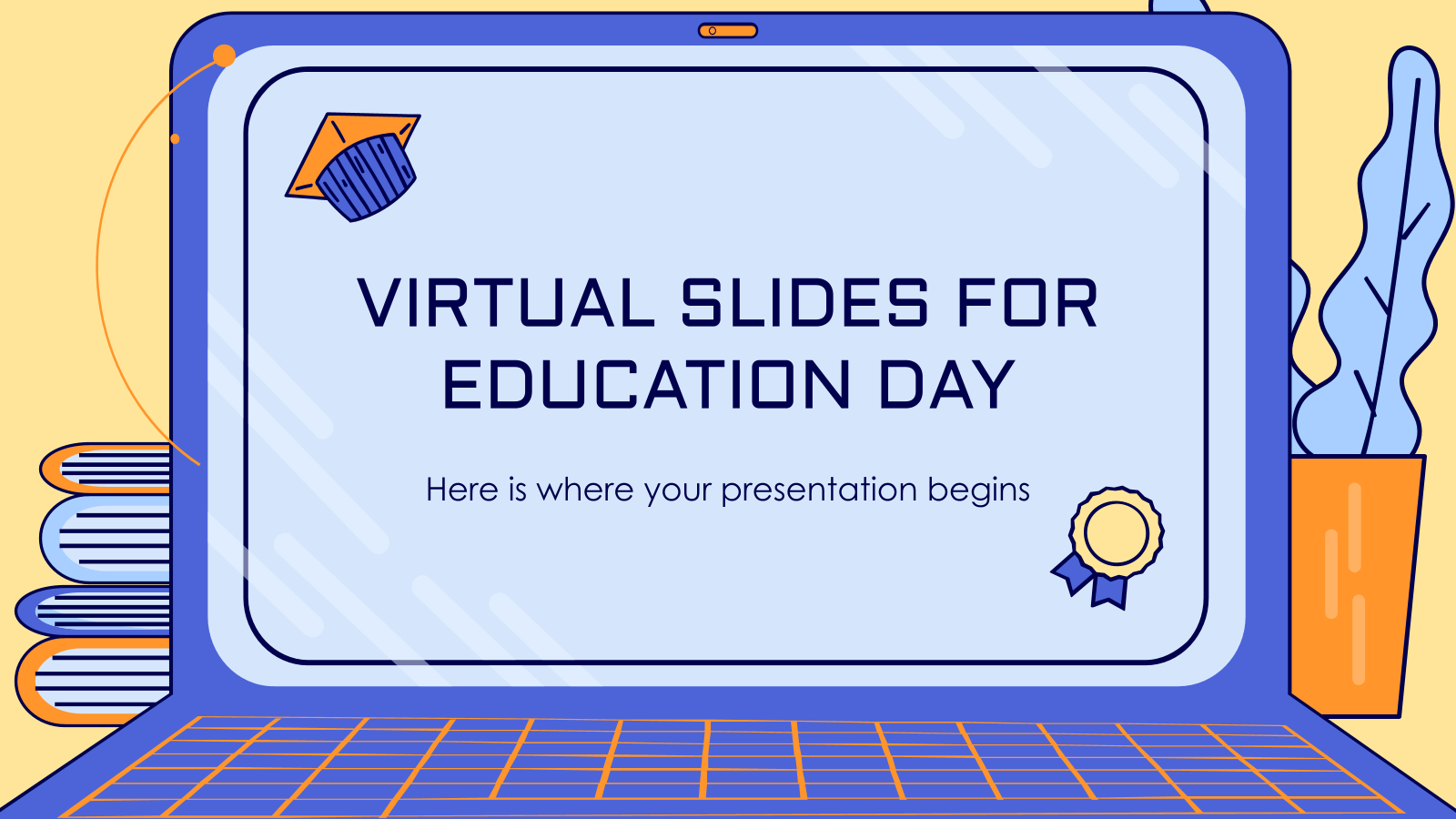 VIRTUAL SLIDES FOR EDUCATION DAY

Here is where your presentation begins